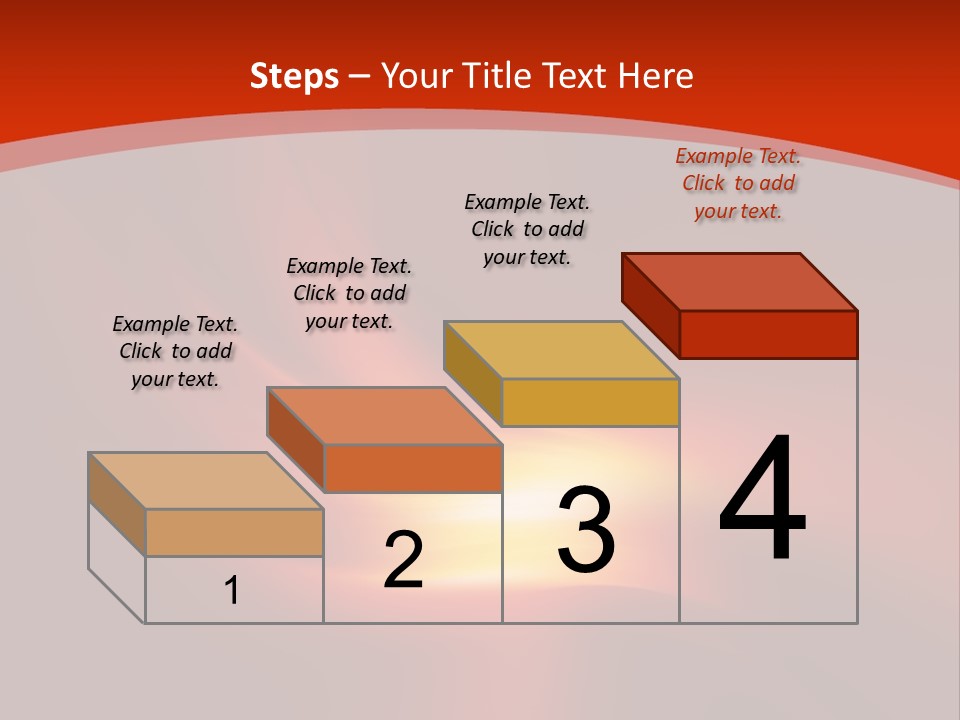 Steps – Your Title Text Here

Example Text. Click to add your text.

Example Text. Click to add your text.

Example Text. Click to add your text.

Example Text. Click to add your text.

1

2

3

4